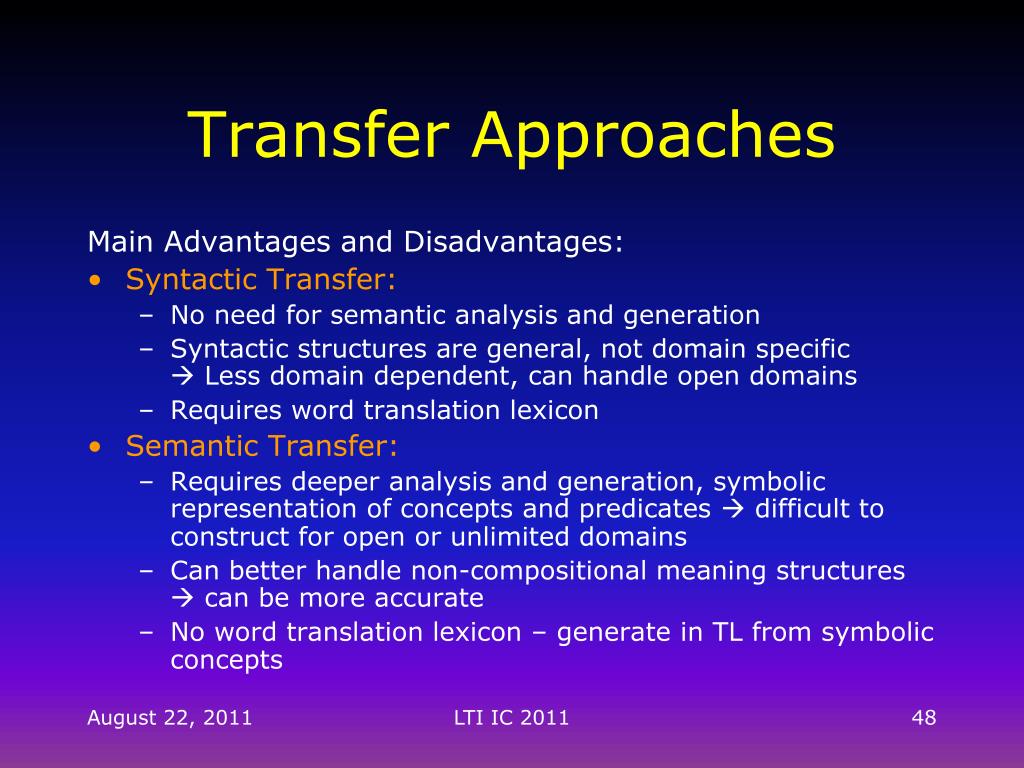 Transfer Approaches

Main Advantages and Disadvantages:

• Syntactic Transfer:
  – No need for semantic analysis and generation
  – Syntactic structures are general, not domain specific → Less domain dependent, can handle open domains
  – Requires word translation lexicon
• Semantic Transfer:
  – Requires deeper analysis and generation, symbolic representation of concepts and predicates → difficult to construct for open or unlimited domains
  – Can better handle non-compositional meaning structures → can be more accurate
  – No word translation lexicon – generate in TL from symbolic concepts

August 22, 2011

LTI IC 2011

48